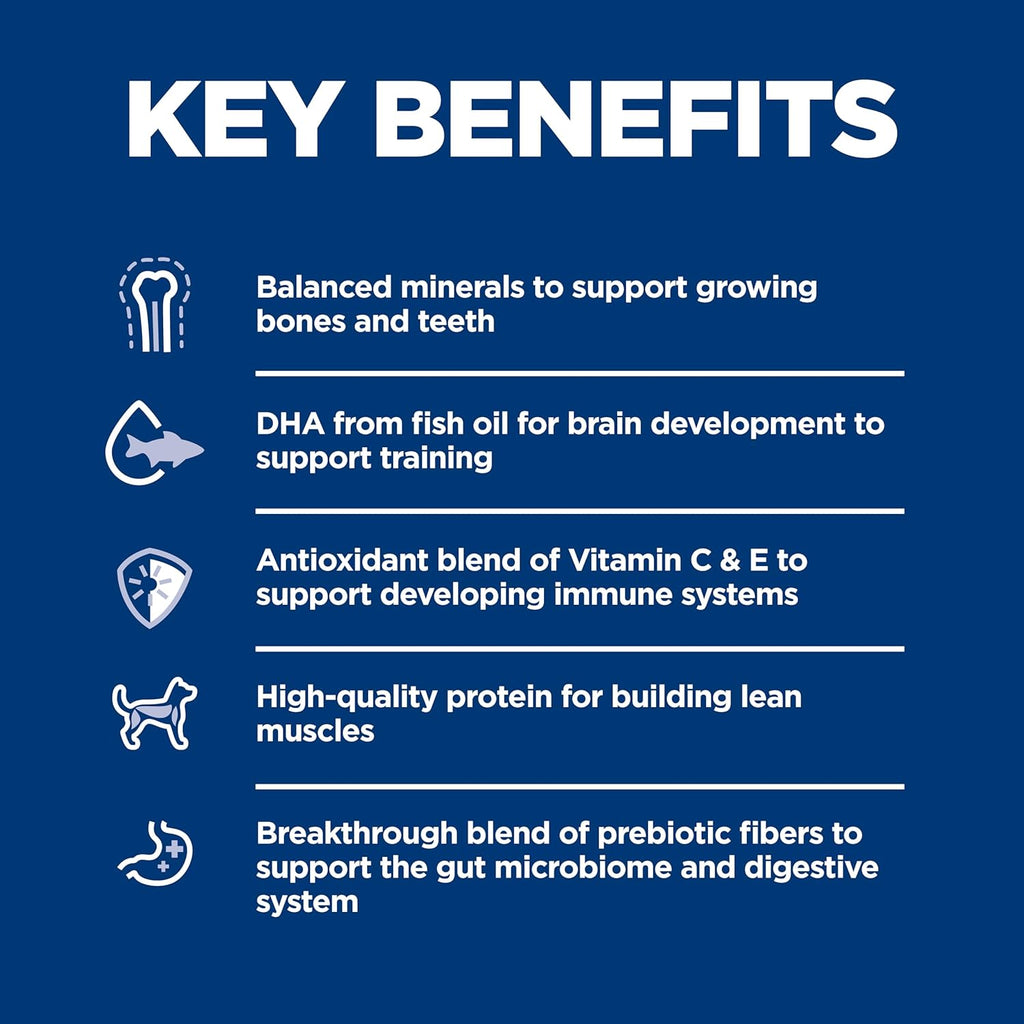 KEY BENEFITS

Balanced minerals to support growing bones and teeth

DHA from fish oil for brain development to support training

Antioxidant blend of Vitamin C & E to support developing immune systems

High-quality protein for building lean muscles

Breakthrough blend of prebiotic fibers to support the gut microbiome and digestive system